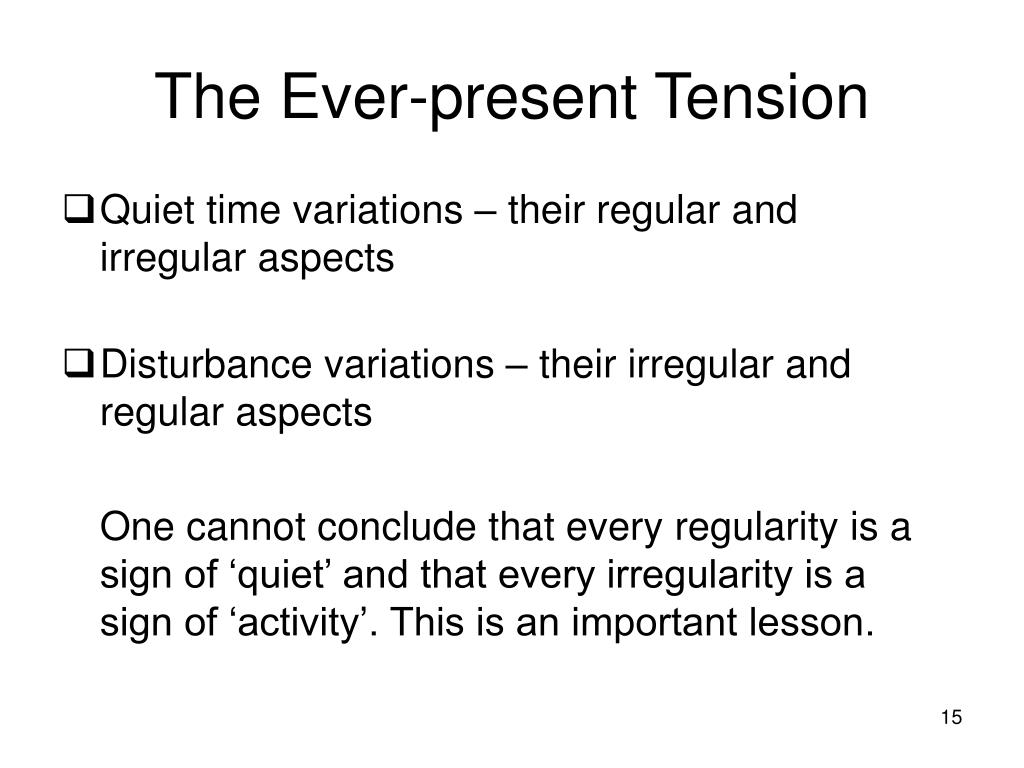 The Ever-present Tension

❑ Quiet time variations – their regular and irregular aspects

❑ Disturbance variations – their irregular and regular aspects

One cannot conclude that every regularity is a sign of ‘quiet’ and that every irregularity is a sign of ‘activity’. This is an important lesson.

15